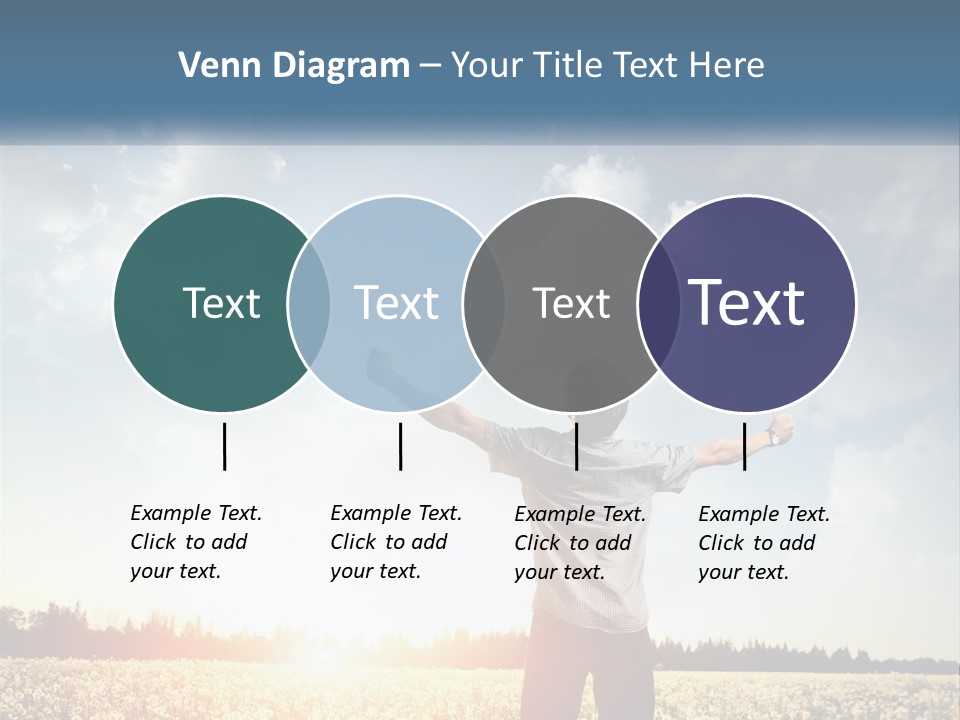 Venn Diagram – Your Title Text Here

Text

Text

Text

Text

Example Text. Click to add your text.

Example Text. Click to add your text.

Example Text. Click to add your text.

Example Text. Click to add your text.